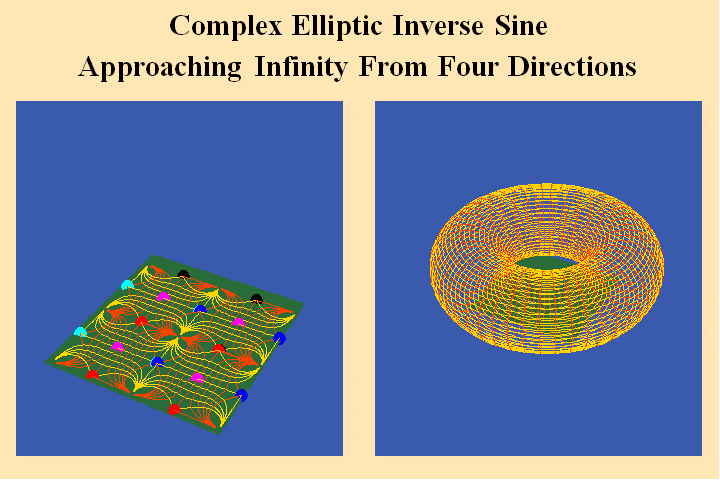 Complex Elliptic Inverse Sine
Approaching Infinity From Four Directions